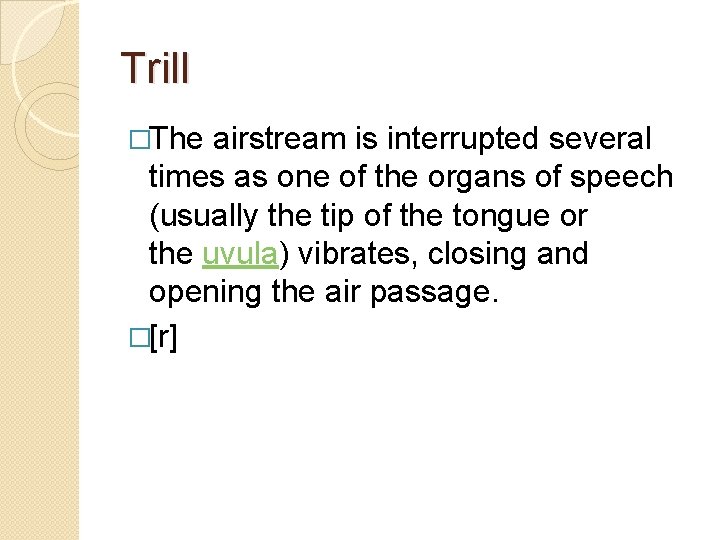 Trill

□The airstream is interrupted several times as one of the organs of speech (usually the tip of the tongue or the uvula) vibrates, closing and opening the air passage.

□[r]